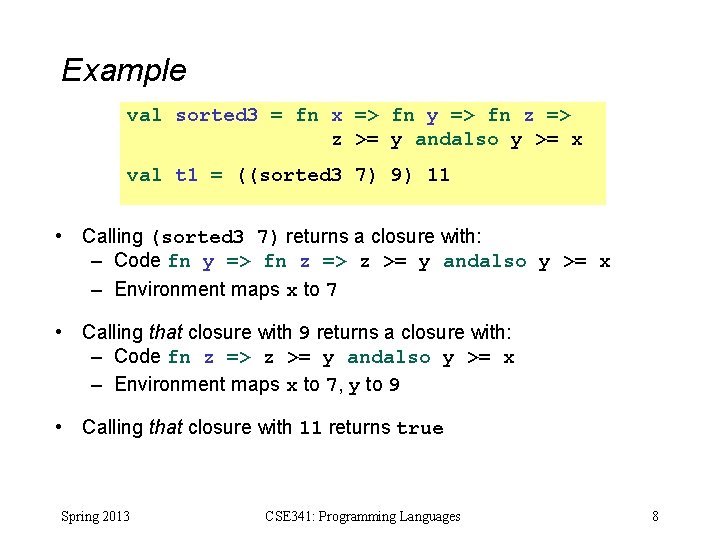 Example

val sorted3 = fn x => fn y => fn z =>
z >= y andalso y >= x

val t1 = ((sorted3 7) 9) 11

• Calling (sorted3 7) returns a closure with:
– Code fn y => fn z => z >= y andalso y >= x
– Environment maps x to 7

• Calling that closure with 9 returns a closure with:
– Code fn z => z >= y andalso y >= x
– Environment maps x to 7, y to 9

• Calling that closure with 11 returns true

Spring 2013
CSE341: Programming Languages
8